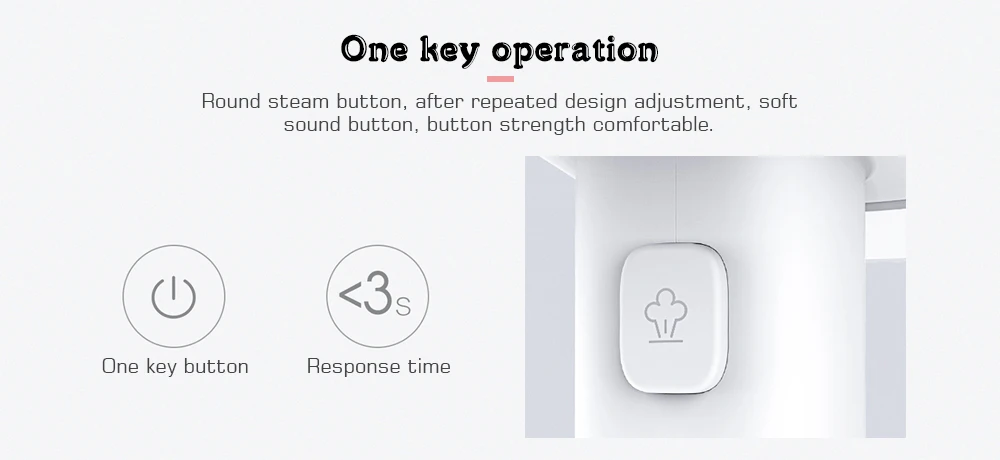 One key operation

Round steam button, after repeated design adjustment, soft sound button, button strength comfortable.

One key button

<3s

Response time